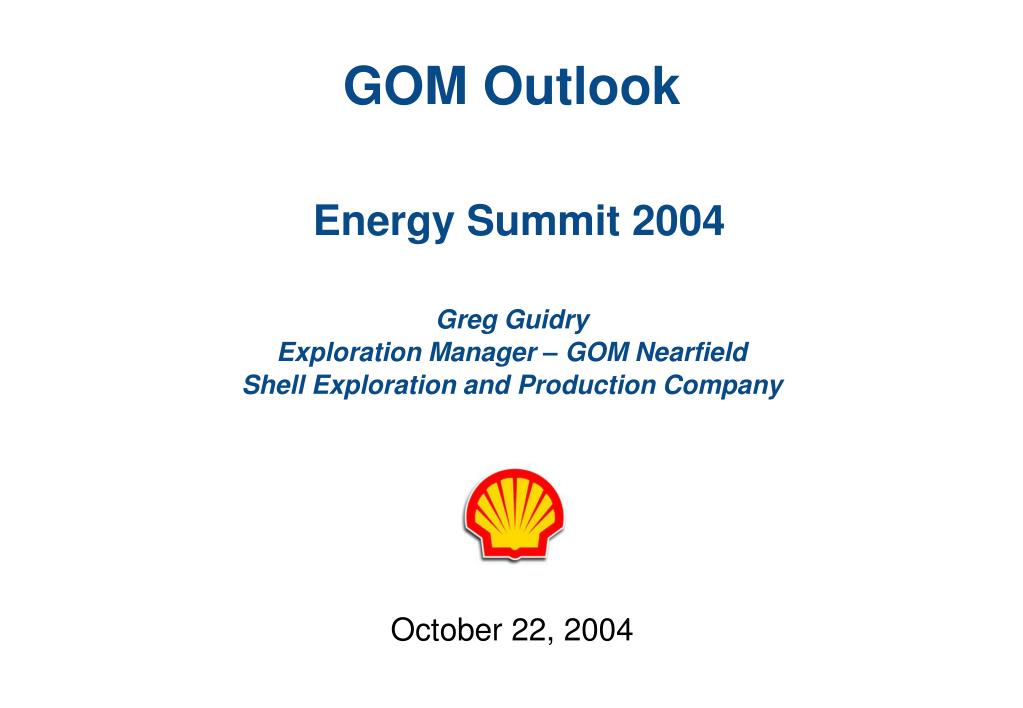 GOM Outlook

Energy Summit 2004

Greg Guidry
Exploration Manager – GOM Nearfield
Shell Exploration and Production Company

October 22, 2004